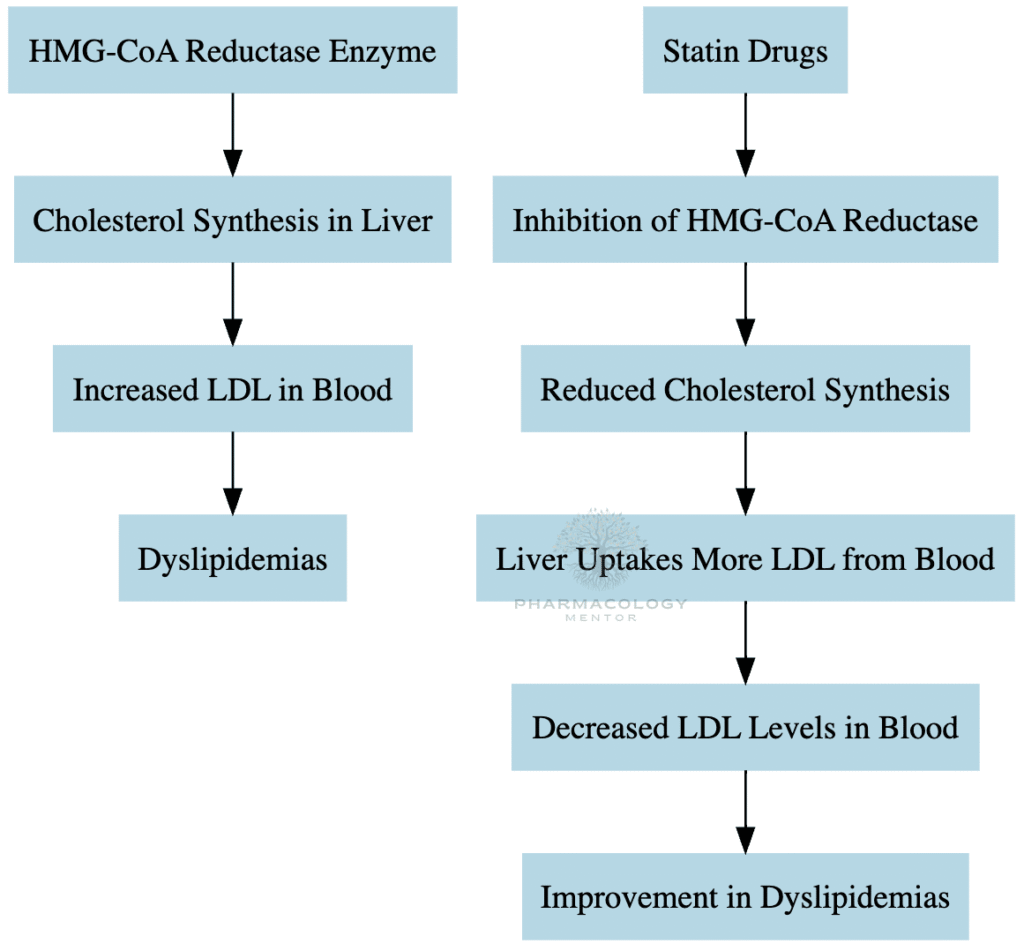 HMG-CoA Reductase Enzyme

Cholesterol Synthesis in Liver

Increased LDL in Blood

Dyslipidemias

Statin Drugs

Inhibition of HMG-CoA Reductase

Reduced Cholesterol Synthesis

Liver Uptakes More LDL from Blood

PHARMACOLOGY
MENTOR

Decreased LDL Levels in Blood

Improvement in Dyslipidemias